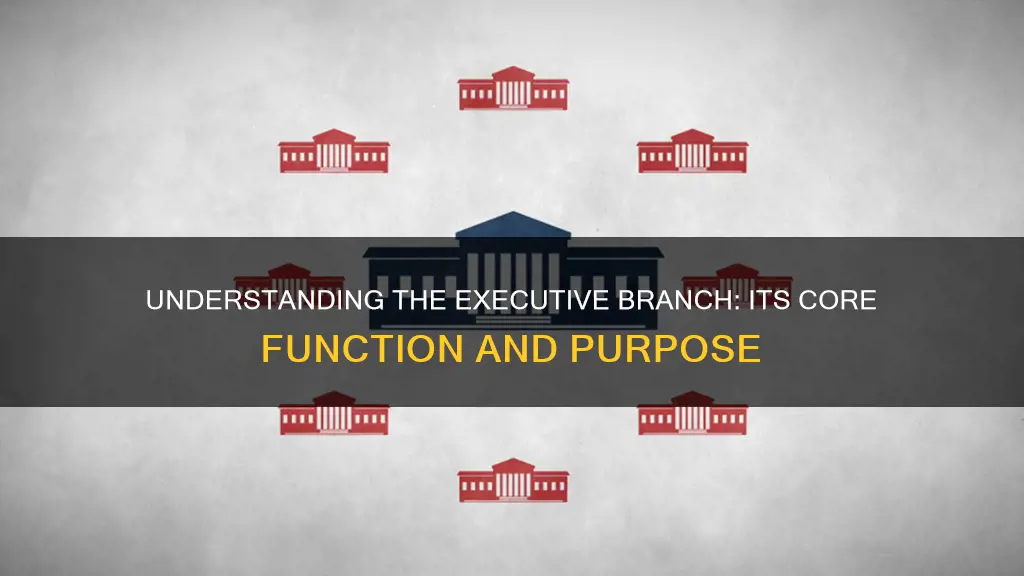 UNDERSTANDING THE EXECUTIVE BRANCH: ITS CORE FUNCTION AND PURPOSE